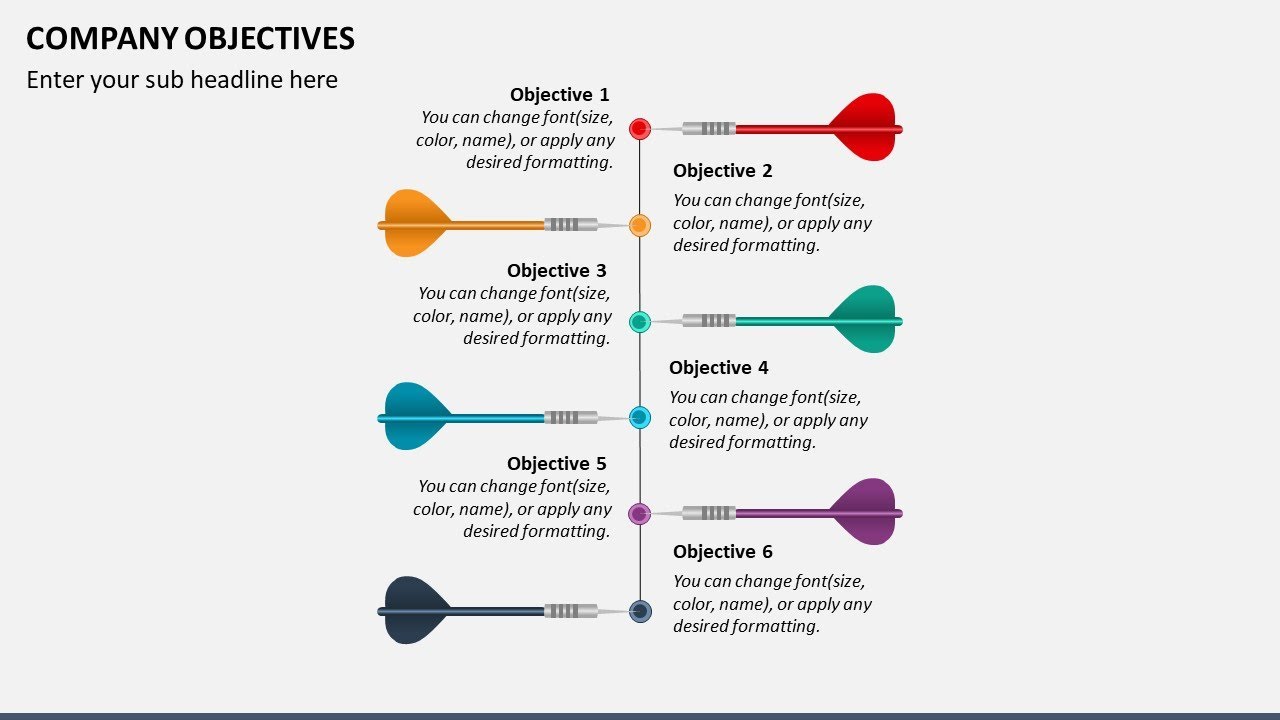 COMPANY OBJECTIVES

Enter your sub headline here

Objective 1
You can change font(size, color, name), or apply any desired formatting.

Objective 2
You can change font(size, color, name), or apply any desired formatting.

Objective 3
You can change font(size, color, name), or apply any desired formatting.

Objective 4
You can change font(size, color, name), or apply any desired formatting.

Objective 5
You can change font(size, color, name), or apply any desired formatting.

Objective 6
You can change font(size, color, name), or apply any desired formatting.